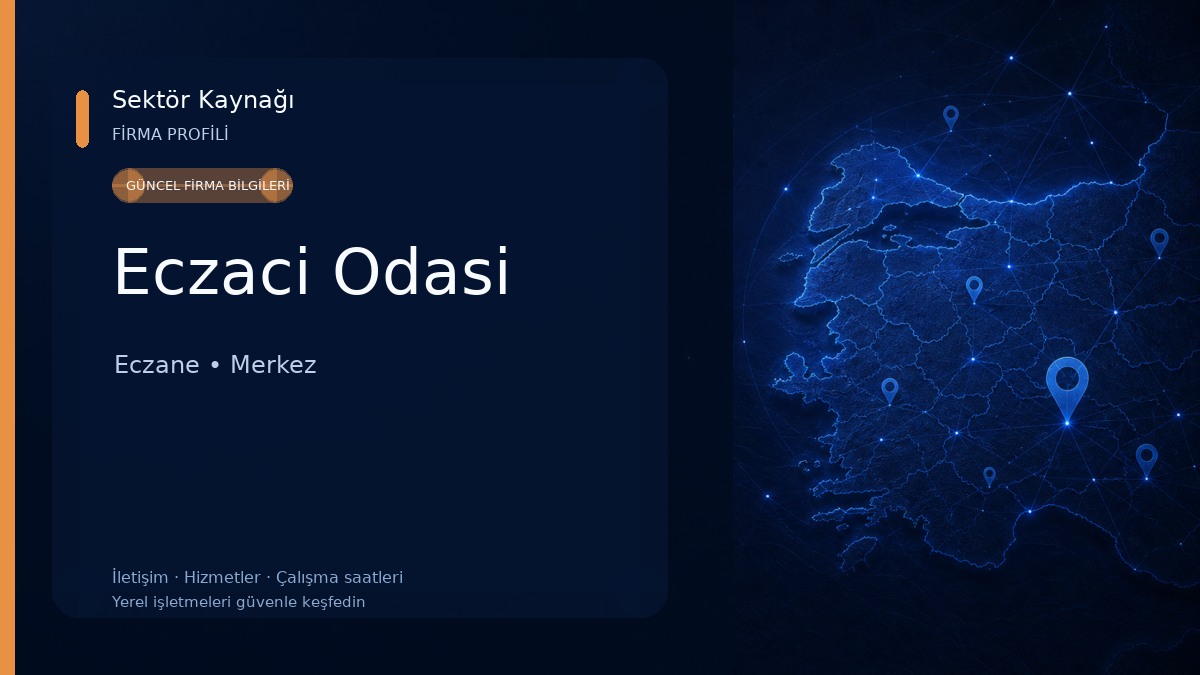 Sektör Kaynağı
FİRMA PROFİLİ

GÜNCEL FİRMA BİLGİLERİ

Eczaci Odasi

Eczane • Merkez

İletişim · Hizmetler · Çalışma saatleri
Yerel işletmeleri güvenle keşfedin